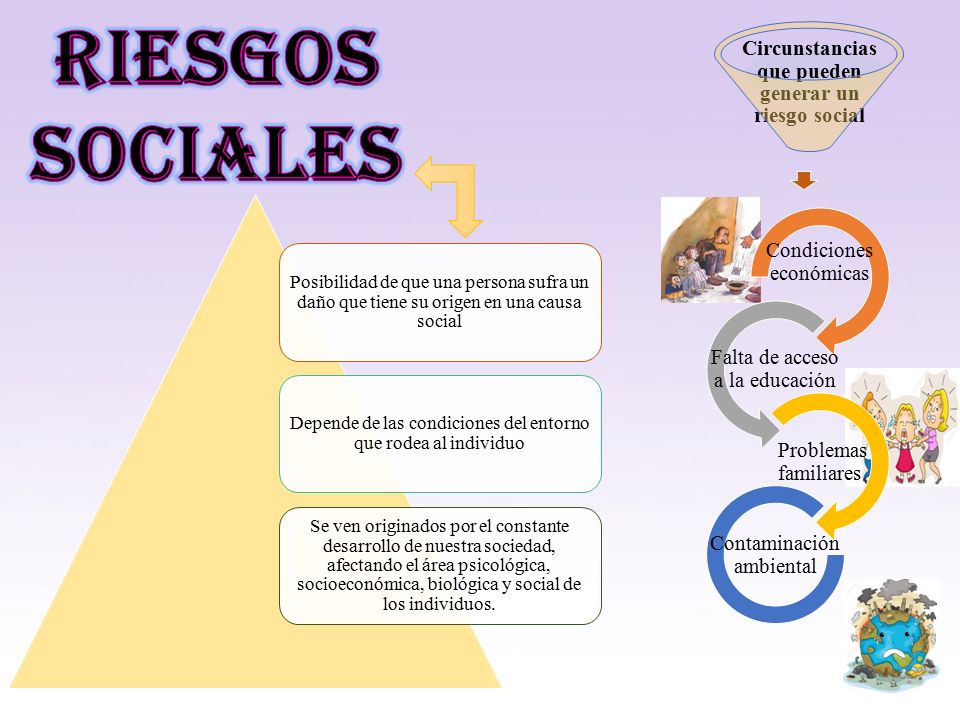 RIESGOS SOCIALES

Posibilidad de que una persona sufra un daño que tiene su origen en una causa social

Depende de las condiciones del entorno que rodea al individuo

Se ven originados por el constante desarrollo de nuestra sociedad, afectando el área psicológica, socioeconómica, biológica y social de los individuos.

Circunstancias que pueden generar un riesgo social

Condiciones económicas

Falta de acceso a la educación

Problemas familiares

Contaminación ambiental